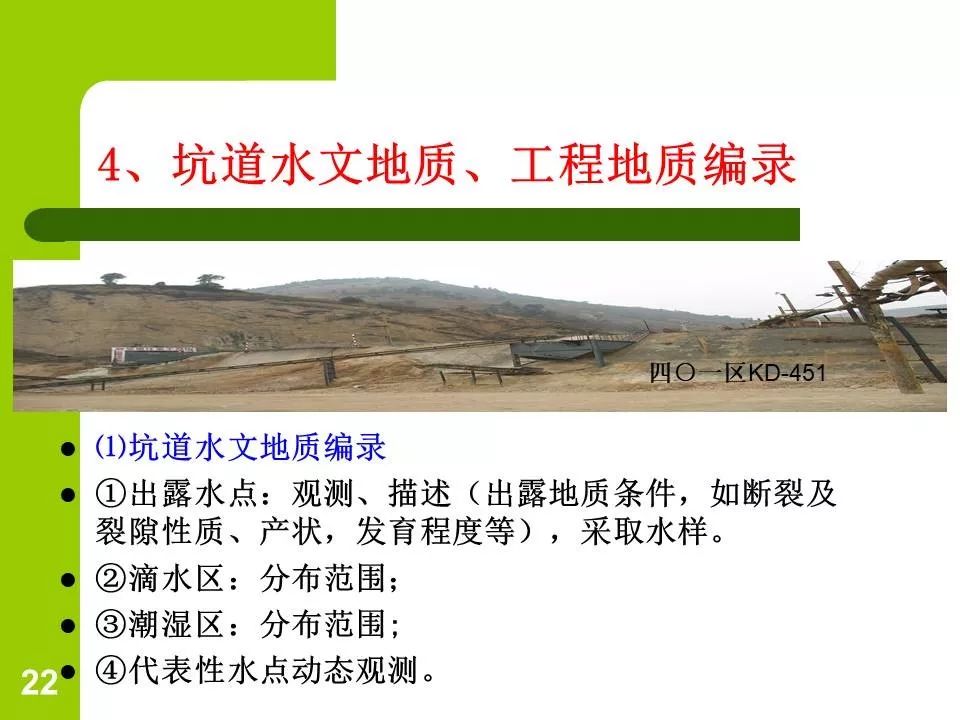 4、坑道水文地质、工程地质编录

四〇一区KD-451

- ⑴坑道水文地质编录
- ①出露水点：观测、描述（出露地质条件，如断裂及裂隙性质、产状，发育程度等），采取水样。
- ②滴水区：分布范围；
- ③潮湿区：分布范围；
- ④代表性水点动态观测。

22